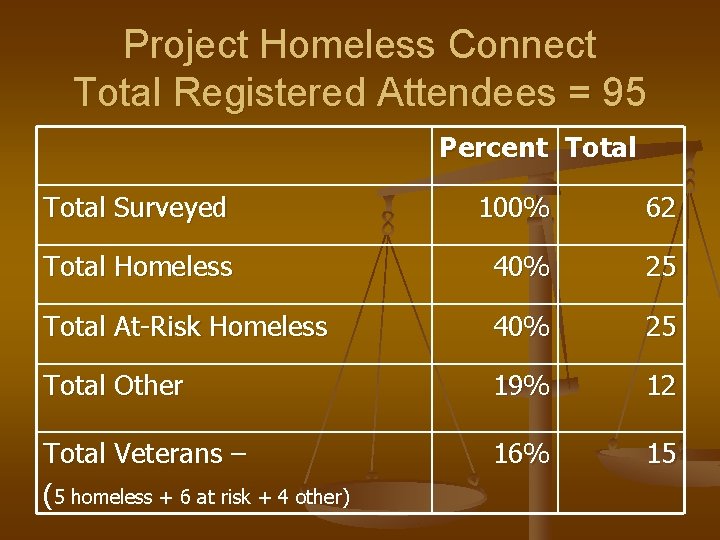 Project Homeless Connect
Total Registered Attendees = 95

| | Percent | Total |
|---|---|---|
| Total Surveyed | 100% | 62 |
| Total Homeless | 40% | 25 |
| Total At-Risk Homeless | 40% | 25 |
| Total Other | 19% | 12 |
| Total Veterans – (5 homeless + 6 at risk + 4 other) | 16% | 15 |